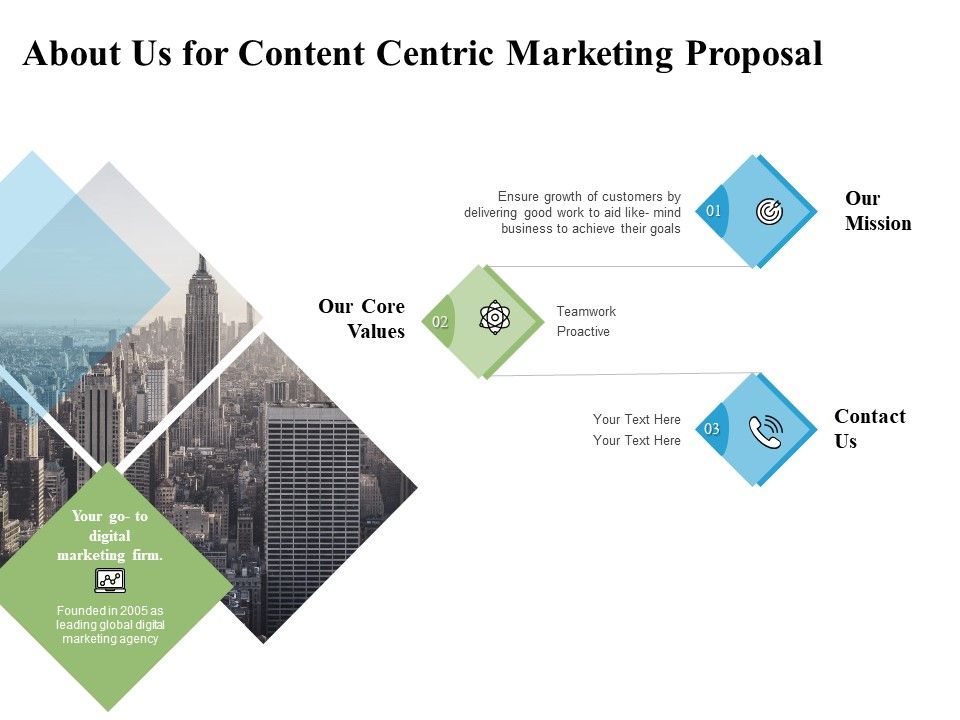 About Us for Content Centric Marketing Proposal

Ensure growth of customers by delivering good work to aid like- mind business to achieve their goals

01

Our Mission

Our Core Values

02

Teamwork
Proactive

Your Text Here
Your Text Here

03

Contact Us

Your go- to digital marketing firm.

Founded in 2005 as leading global digital marketing agency